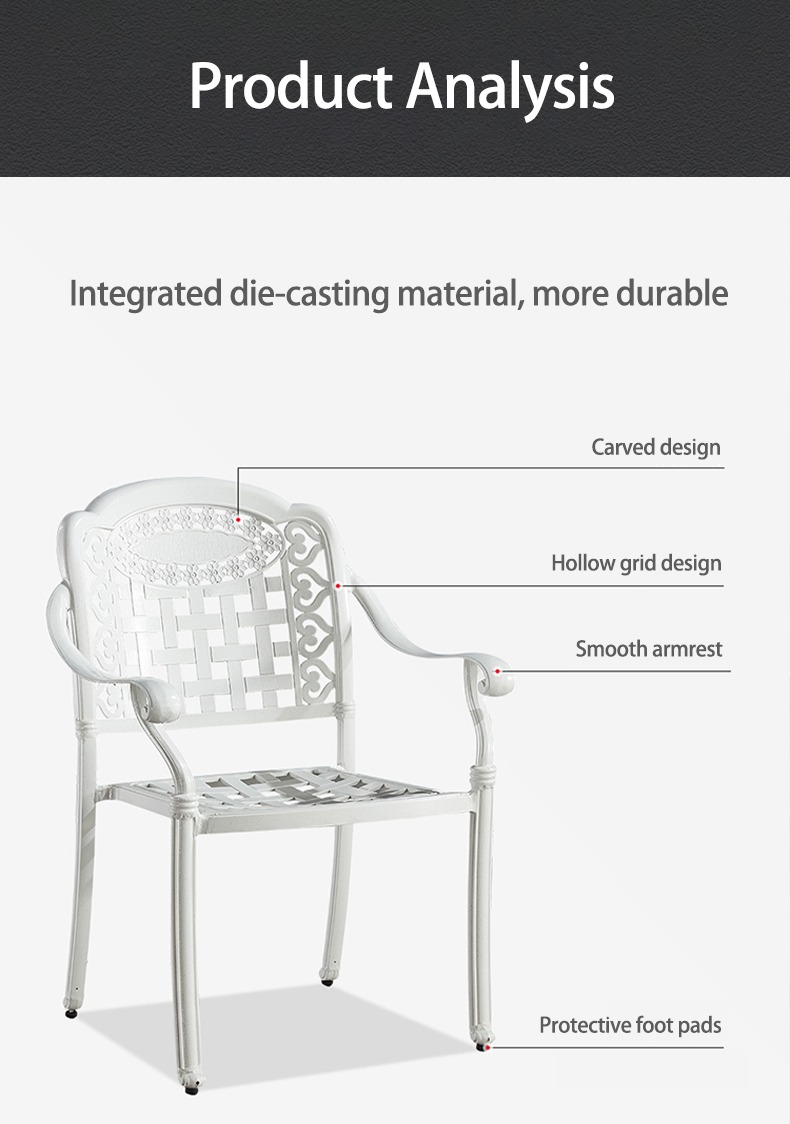 Product Analysis

Integrated die-casting material, more durable

Carved design

Hollow grid design

Smooth armrest

Protective foot pads